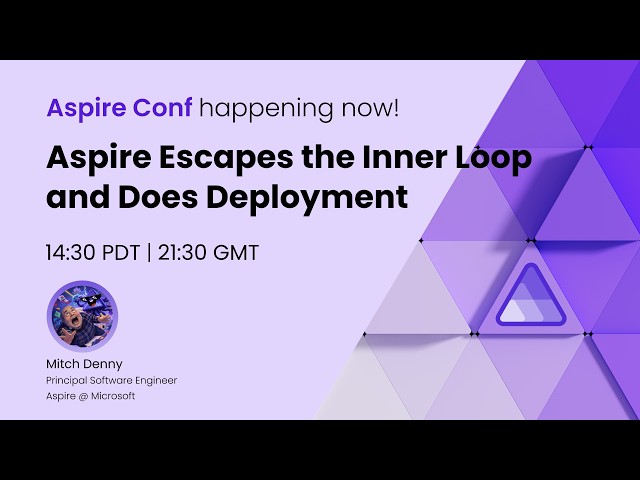 Aspire Conf happening now!

Aspire Escapes the Inner Loop and Does Deployment

14:30 PDT | 21:30 GMT

Mitch Denny
Principal Software Engineer
Aspire @ Microsoft